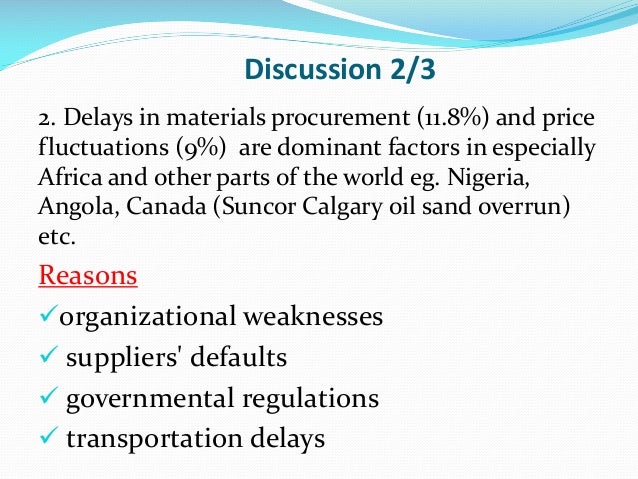 Discussion 2/3

2. Delays in materials procurement (11.8%) and price fluctuations (9%) are dominant factors in especially Africa and other parts of the world eg. Nigeria, Angola, Canada (Suncor Calgary oil sand overrun) etc.

Reasons

✓organizational weaknesses

✓ suppliers' defaults

✓ governmental regulations

✓ transportation delays